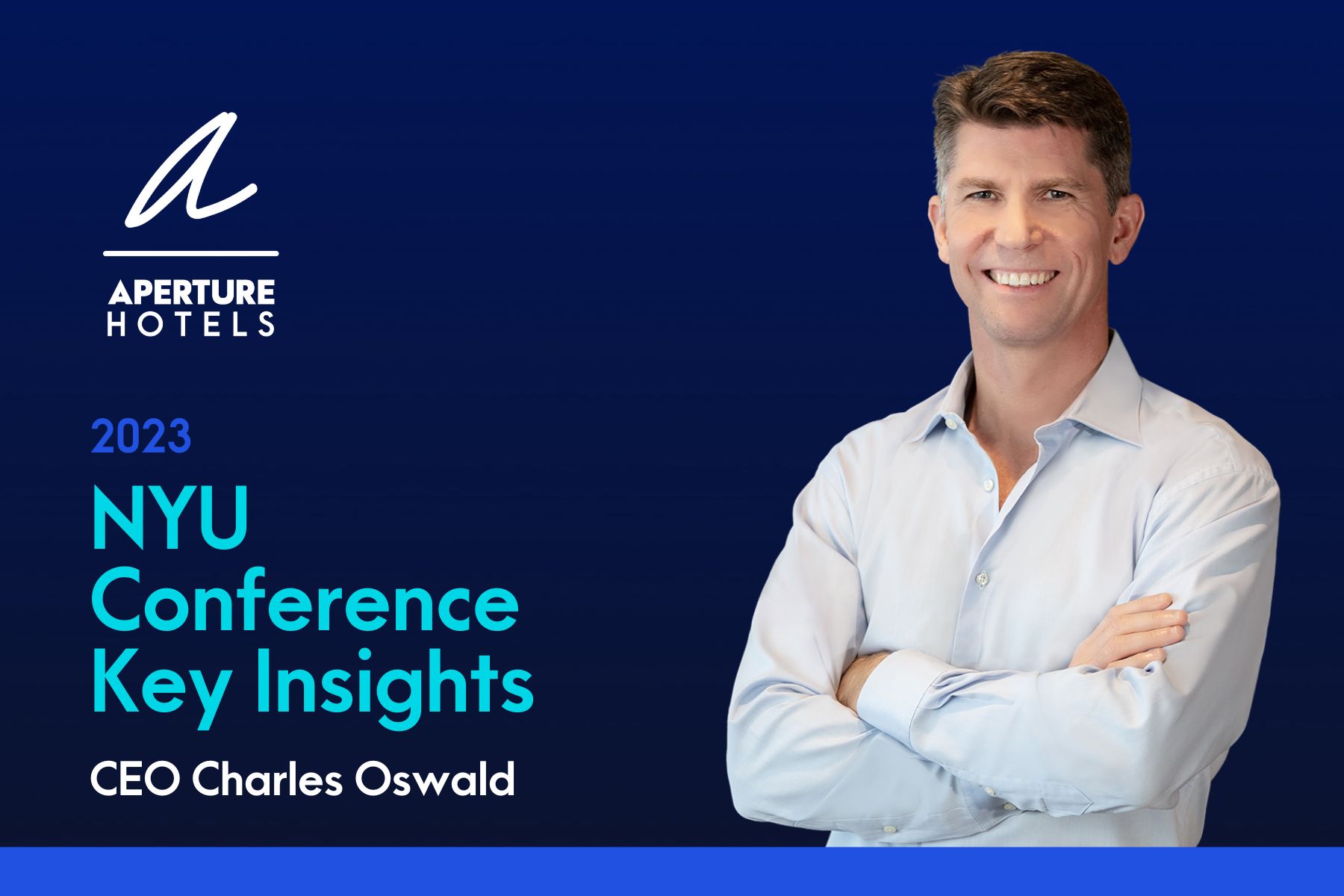 a

APERTURE
HOTELS

2023
NYU
Conference
Key Insights

CEO Charles Oswald